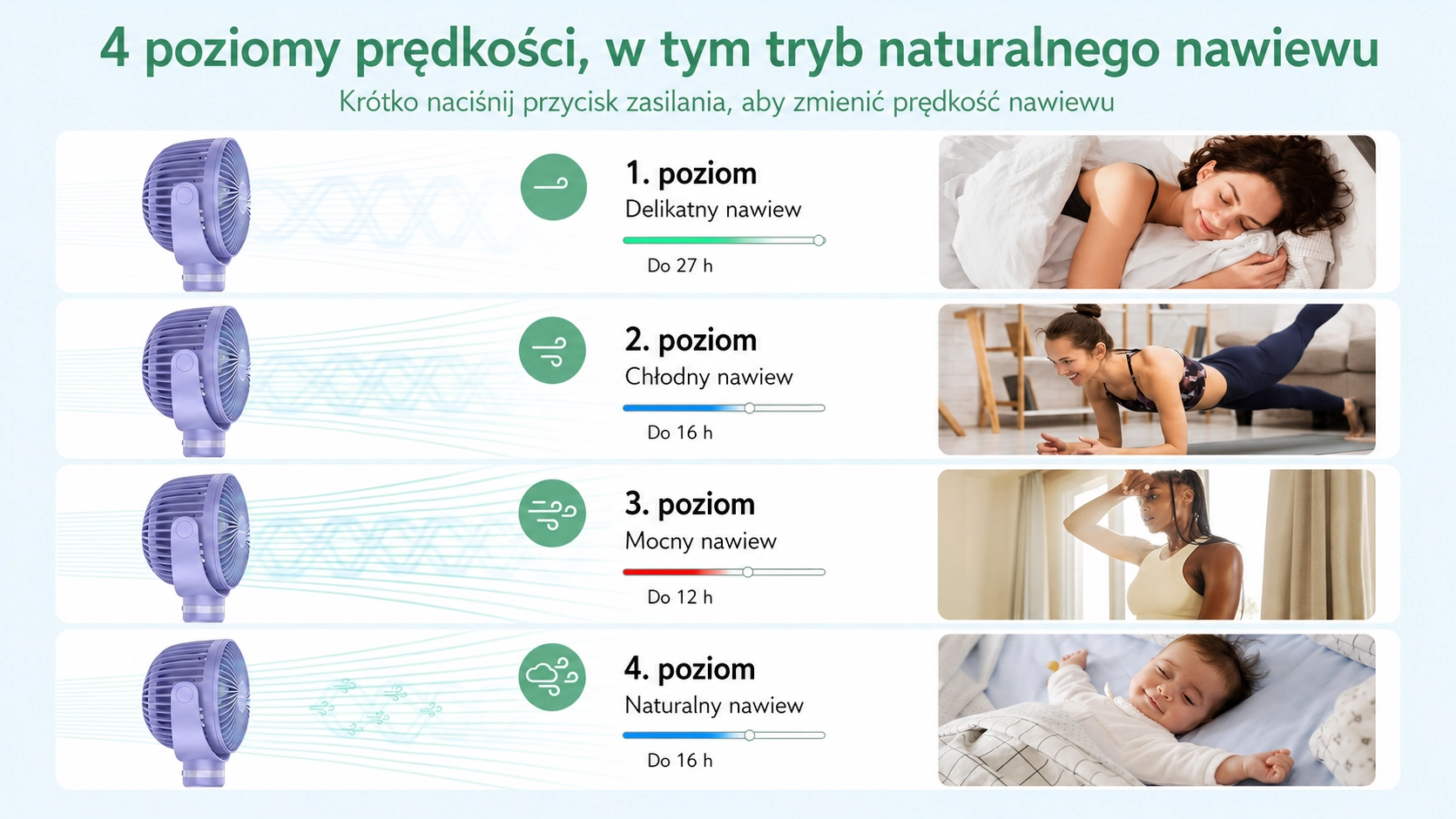 4 poziomy prędkości, w tym tryb naturalnego nawiewu

Krótko naciśnij przycisk zasilania, aby zmienić prędkość nawiewu

1. poziom
Delikatny nawiew
Do 27 h

2. poziom
Chłodny nawiew
Do 16 h

3. poziom
Mocny nawiew
Do 12 h

4. poziom
Naturalny nawiew
Do 16 h